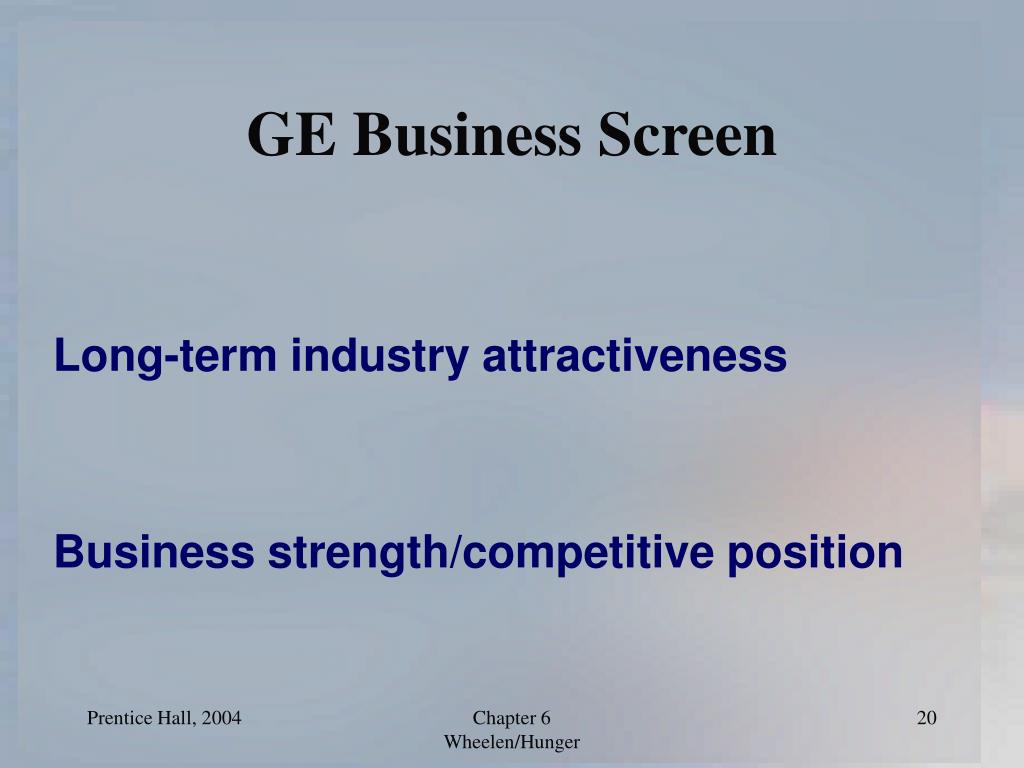 GE Business Screen

Long-term industry attractiveness

Business strength/competitive position

Prentice Hall, 2004

Chapter 6
Wheelen/Hunger

20